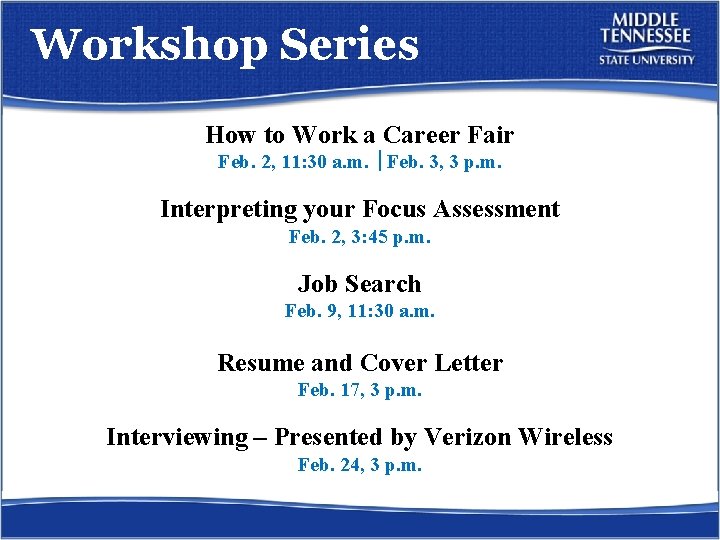 Workshop Series

MIDDLE TENNESSEE STATE UNIVERSITY

How to Work a Career Fair
Feb. 2, 11:30 a.m. | Feb. 3, 3 p.m.

Interpreting your Focus Assessment
Feb. 2, 3:45 p.m.

Job Search
Feb. 9, 11:30 a.m.

Resume and Cover Letter
Feb. 17, 3 p.m.

Interviewing – Presented by Verizon Wireless
Feb. 24, 3 p.m.